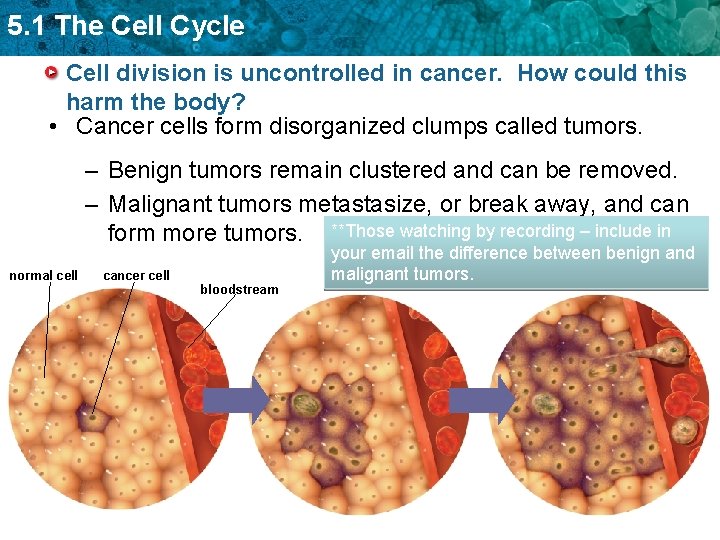 5.1 The Cell Cycle

Cell division is uncontrolled in cancer. How could this harm the body?

• Cancer cells form disorganized clumps called tumors.

– Benign tumors remain clustered and can be removed.

– Malignant tumors metastasize, or break away, and can form more tumors.

**Those watching by recording – include in your email the difference between benign and malignant tumors.

normal cell

cancer cell

bloodstream